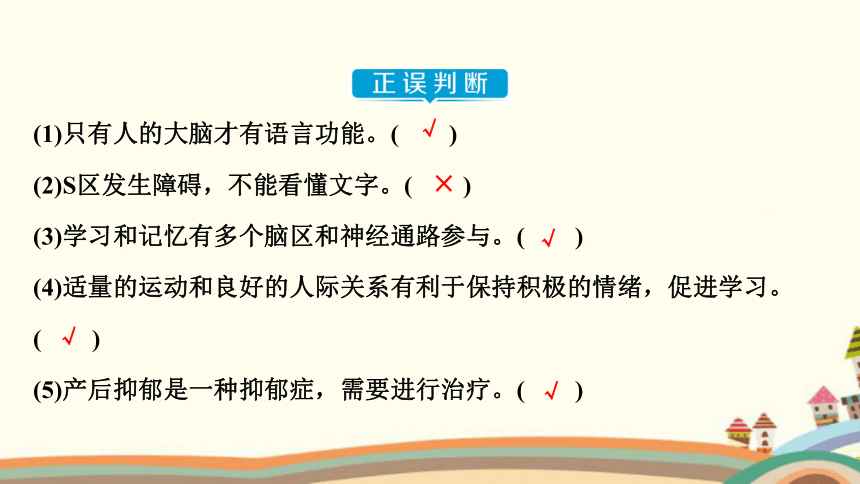 正误判断

(1)只有人的大脑才有语言功能。( √ )

(2)S区发生障碍，不能看懂文字。( × )

(3)学习和记忆有多个脑区和神经通路参与。( √ )

(4)适量的运动和良好的人际关系有利于保持积极的情绪，促进学习。( √ )

(5)产后抑郁是一种抑郁症，需要进行治疗。( √ )